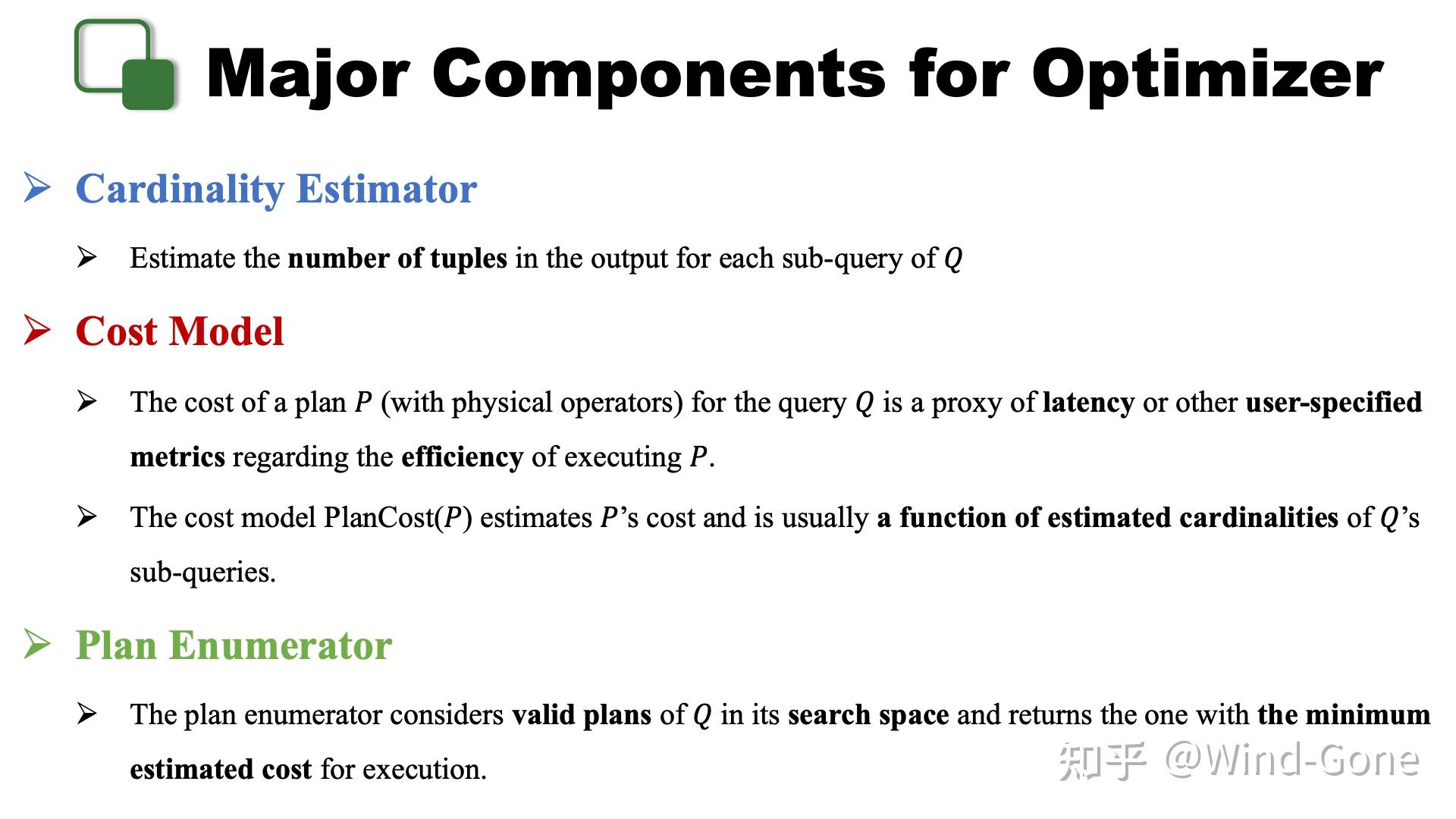 Major Components for Optimizer

➢ Cardinality Estimator

➢ Estimate the number of tuples in the output for each sub-query of $Q$

➢ Cost Model

➢ The cost of a plan $P$ (with physical operators) for the query $Q$ is a proxy of latency or other user-specified metrics regarding the efficiency of executing $P$.

➢ The cost model PlanCost($P$) estimates $P$'s cost and is usually a function of estimated cardinalities of $Q$'s sub-queries.

➢ Plan Enumerator

➢ The plan enumerator considers valid plans of $Q$ in its search space and returns the one with the minimum estimated cost for execution.

知乎 @Wind-Gone